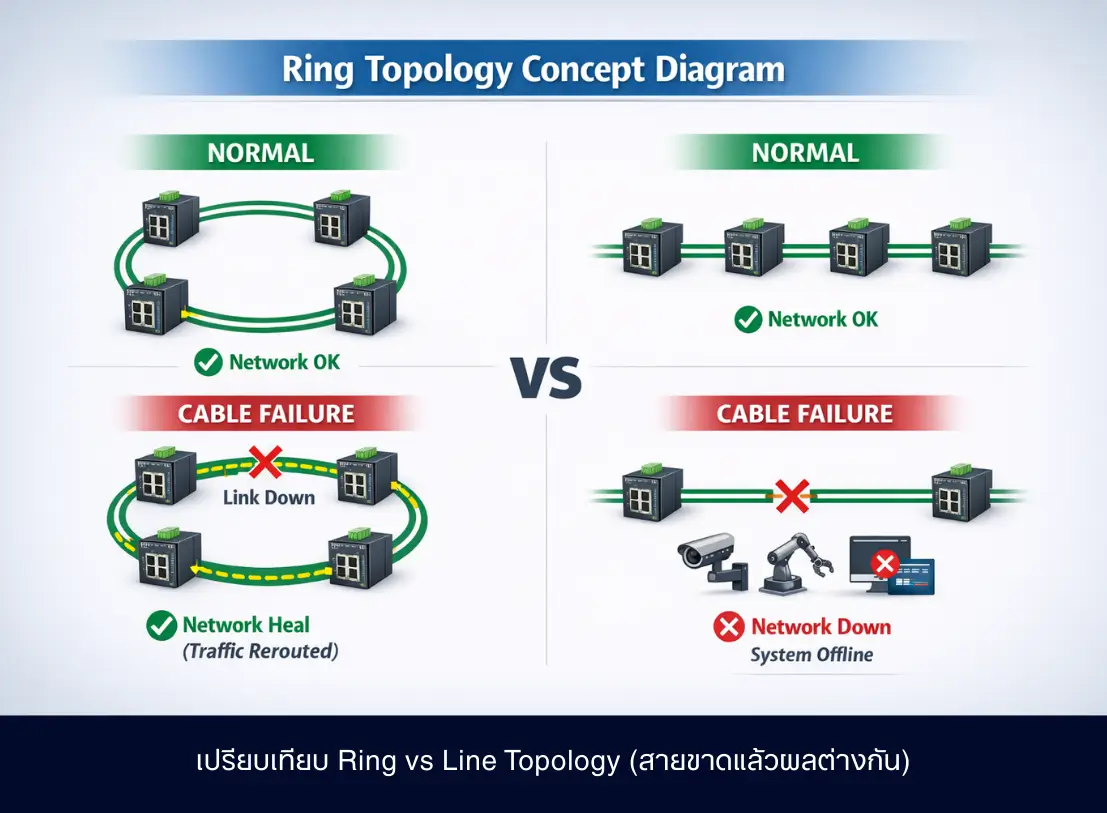 Ring Topology Concept Diagram

NORMAL

Network OK

CABLE FAILURE

Link Down

Network Heal
(Traffic Rerouted)

VS

NORMAL

Network OK

CABLE FAILURE

Network Down
System Offline

เปรียบเทียบ Ring vs Line Topology (สายขาดแล้วผลต่างกัน)